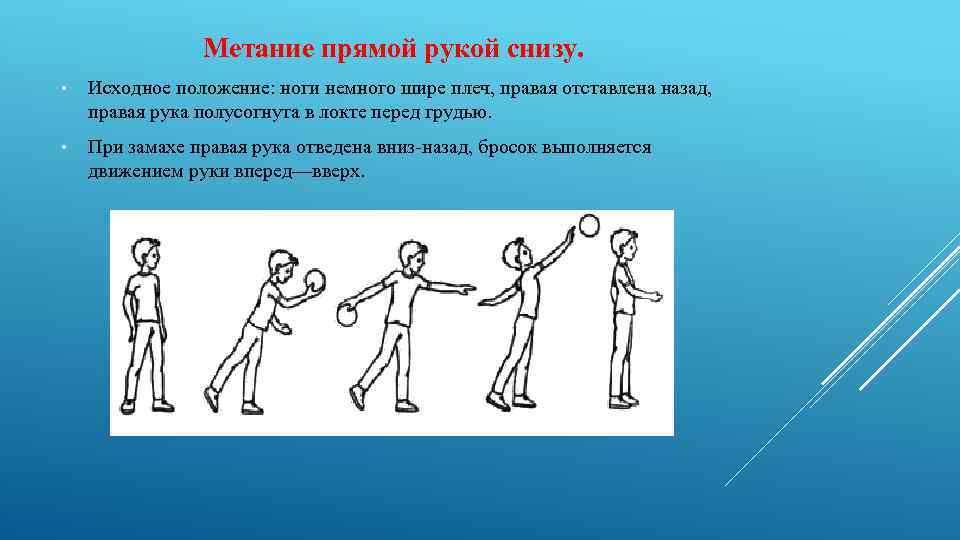 Метание прямой рукой снизу.

• Исходное положение: ноги немного шире плеч, правая отставлена назад, правая рука полусогнута в локте перед грудью.

• При замахе правая рука отведена вниз-назад, бросок выполняется движением руки вперед—вверх.